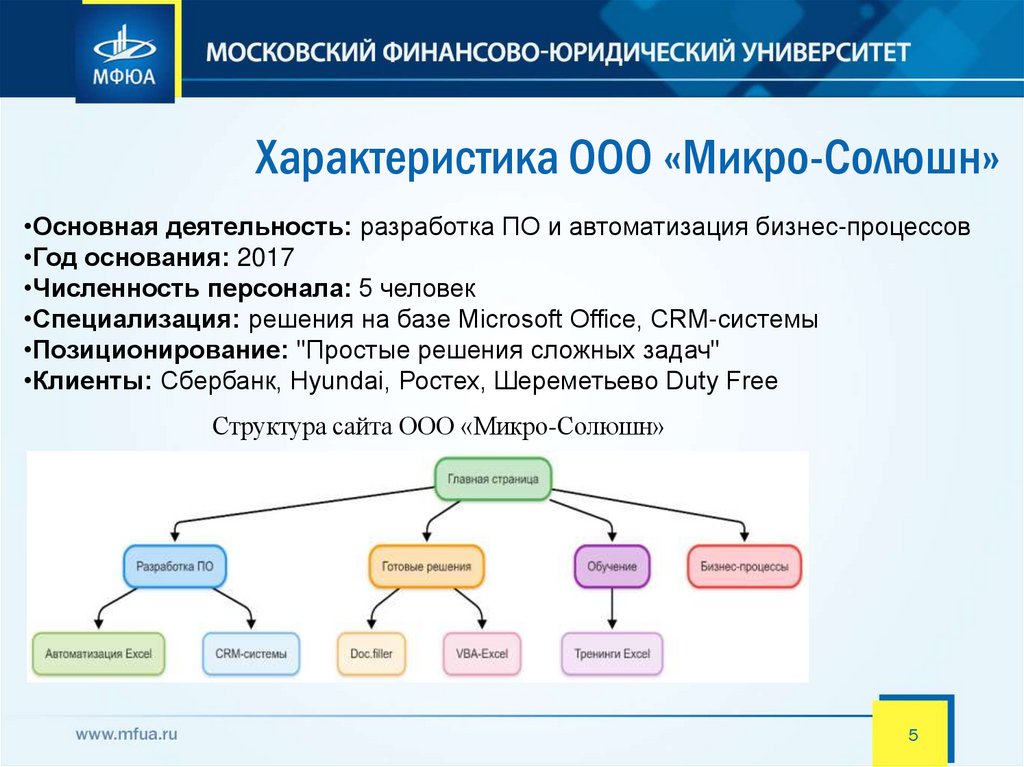 МФЮА

МОСКОВСКИЙ ФИНАНСОВО-ЮРИДИЧЕСКИЙ УНИВЕРСИТЕТ

Характеристика ООО «Микро-Солюшн»

•Основная деятельность: разработка ПО и автоматизация бизнес-процессов
•Год основания: 2017
•Численность персонала: 5 человек
•Специализация: решения на базе Microsoft Office, CRM-системы
•Позиционирование: "Простые решения сложных задач"
•Клиенты: Сбербанк, Hyundai, Ростех, Шереметьево Duty Free

Структура сайта ООО «Микро-Солюшн»

Главная страница

Разработка ПО

Готовые решения

Обучение

Бизнес-процессы

Автоматизация Excel

CRM-системы

Doc.filler

VBA-Excel

Тренинги Excel

www.mfua.ru

5